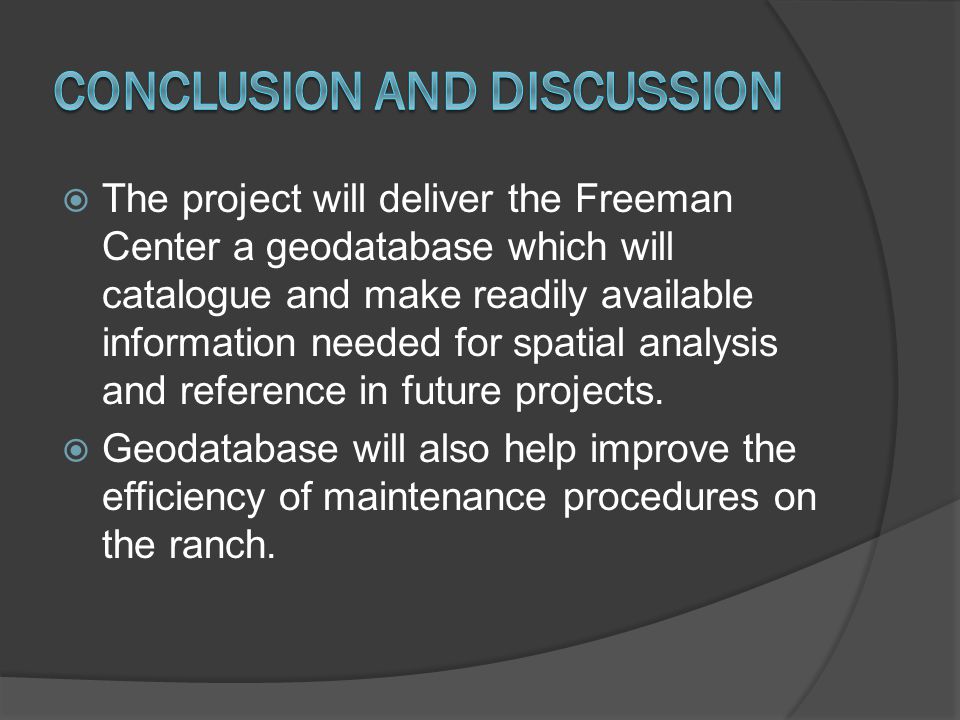 CONCLUSION AND DISCUSSION

The project will deliver the Freeman Center a geodatabase which will catalogue and make readily available information needed for spatial analysis and reference in future projects.

Geodatabase will also help improve the efficiency of maintenance procedures on the ranch.